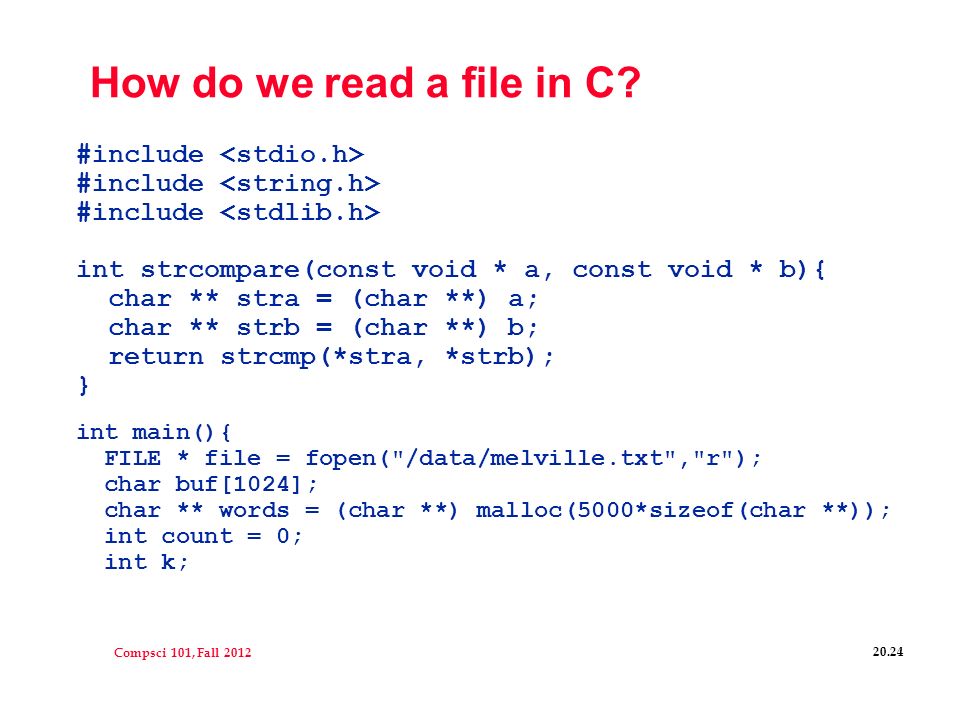 How do we read a file in C?

#include <stdio.h>
#include <string.h>
#include <stdlib.h>

int strcompare(const void * a, const void * b){
  char ** stra = (char **) a;
  char ** strb = (char **) b;
  return strcmp(*stra, *strb);
}

int main(){
  FILE * file = fopen("/data/melville.txt","r");
  char buf[1024];
  char ** words = (char **) malloc(5000*sizeof(char **));
  int count = 0;
  int k;

Compsci 101, Fall 2012

20.24